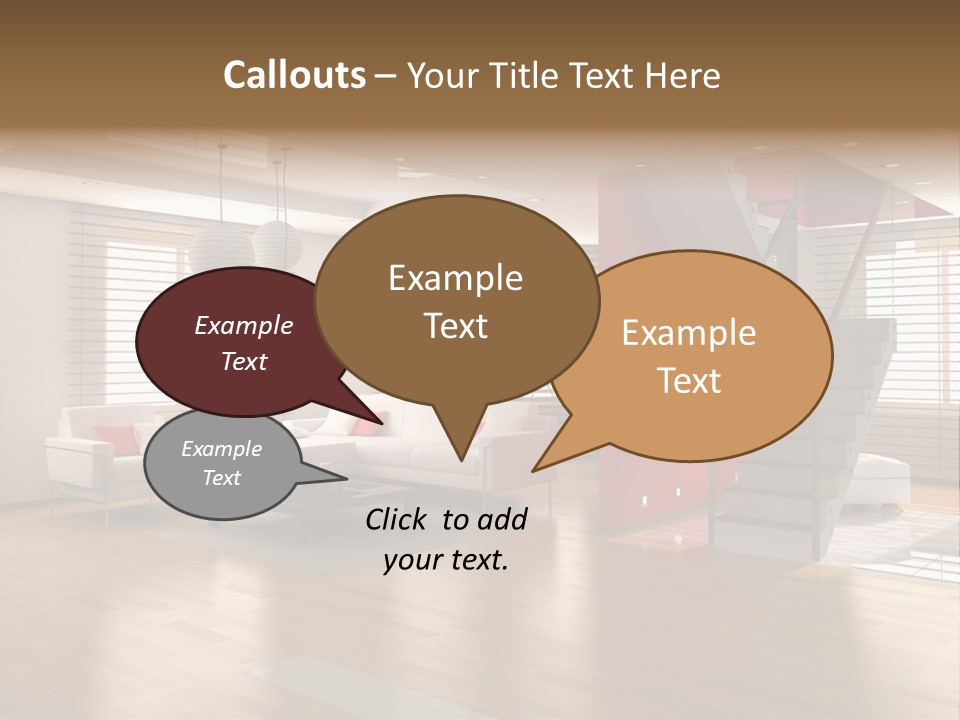 Callouts – Your Title Text Here

Example Text

Example Text

Example Text

Example Text

Click to add your text.